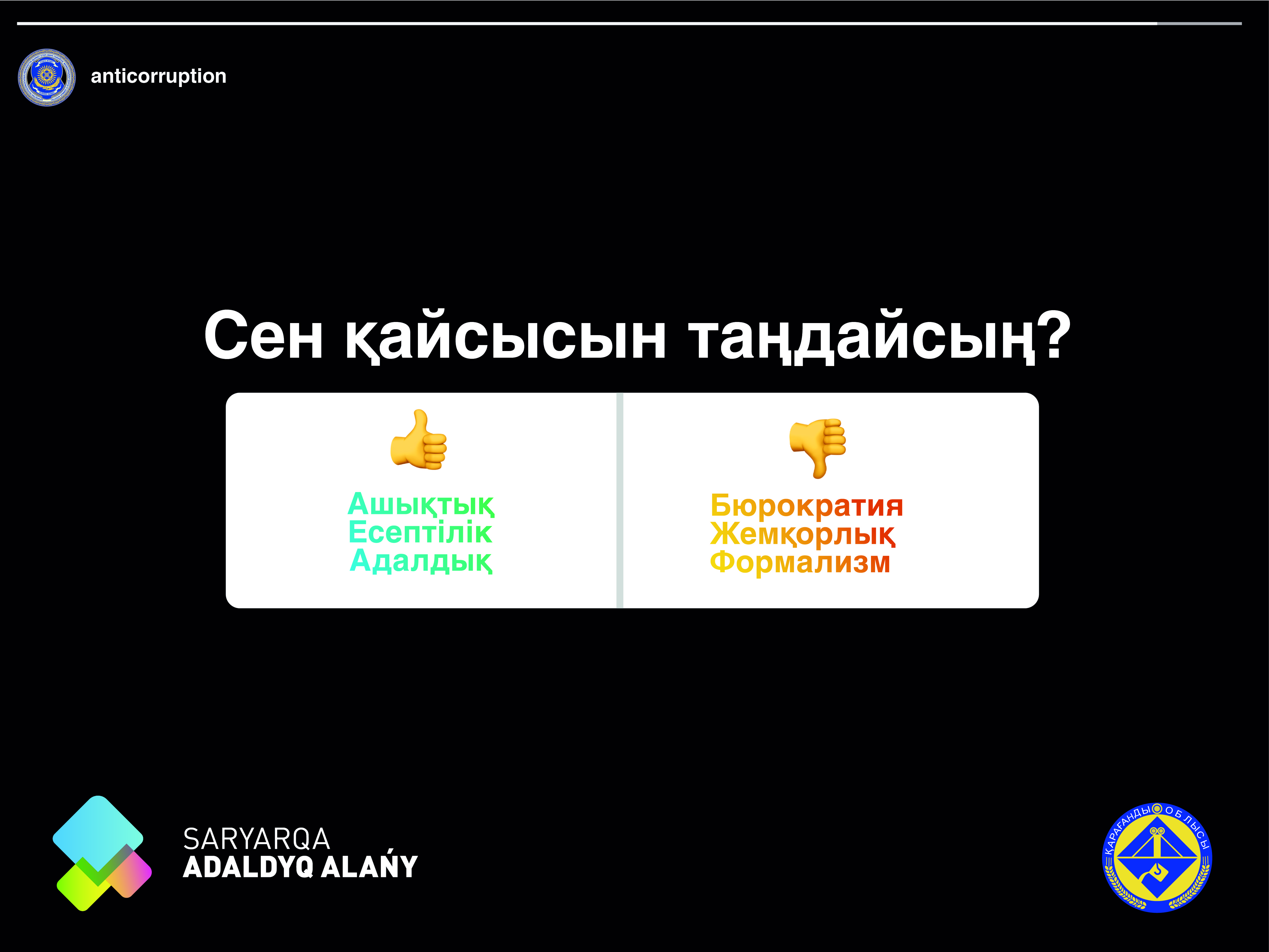 anticorruption

Сен қайсысын таңдайсың?

Ашықтық
Есептілік
Адалдық

Бюрократия
Жемқорлық
Формализм

SARYARQA
ADALDYQ ALAŃY

ҚАРАҒАНДЫ ОБЛЫСЫ